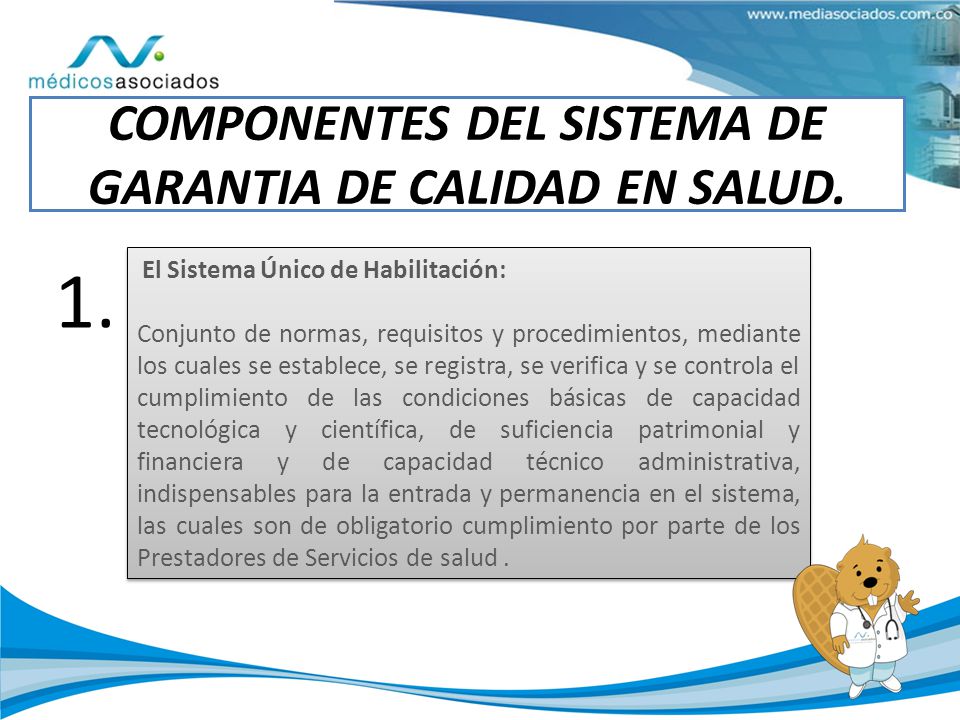 www.mediasociados.com.co

médicosasociados

COMPONENTES DEL SISTEMA DE GARANTIA DE CALIDAD EN SALUD.

1.

El Sistema Único de Habilitación:

Conjunto de normas, requisitos y procedimientos, mediante los cuales se establece, se registra, se verifica y se controla el cumplimiento de las condiciones básicas de capacidad tecnológica y científica, de suficiencia patrimonial y financiera y de capacidad técnico administrativa, indispensables para la entrada y permanencia en el sistema, las cuales son de obligatorio cumplimiento por parte de los Prestadores de Servicios de salud .